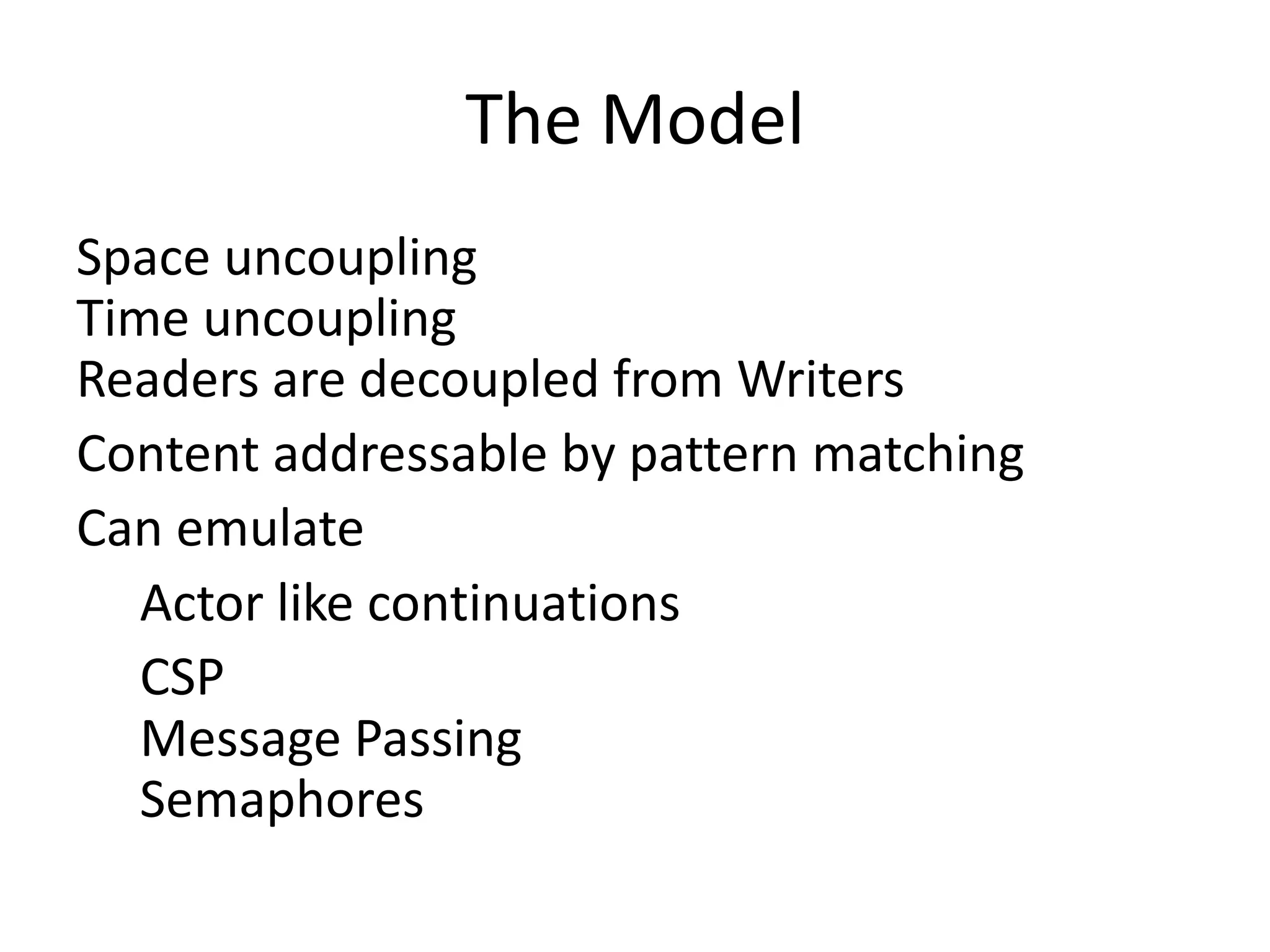 The Model

Space uncoupling
Time uncoupling
Readers are decoupled from Writers

Content addressable by pattern matching

Can emulate

Actor like continuations

CSP
Message Passing
Semaphores